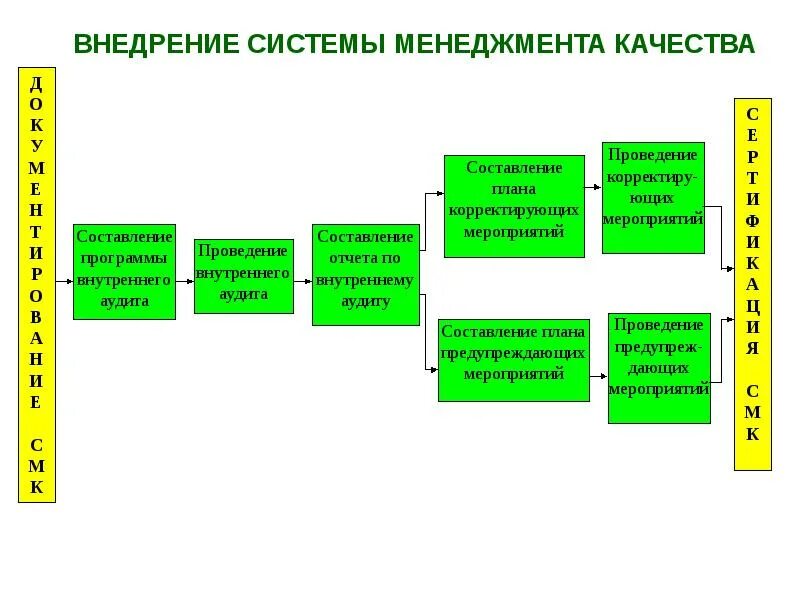 ВНЕДРЕНИЕ СИСТЕМЫ МЕНЕДЖМЕНТА КАЧЕСТВА

ДОКУМЕНТИРОВАНИЕ СМК

Составление программы внутреннего аудита

Проведение внутреннего аудита

Составление отчета по внутреннему аудиту

Составление плана корректирующих мероприятий

Проведение корректирующих мероприятий

Составление плана предупреждающих мероприятий

Проведение предупреждающих мероприятий

СЕРТИФИКАЦИЯ СМК